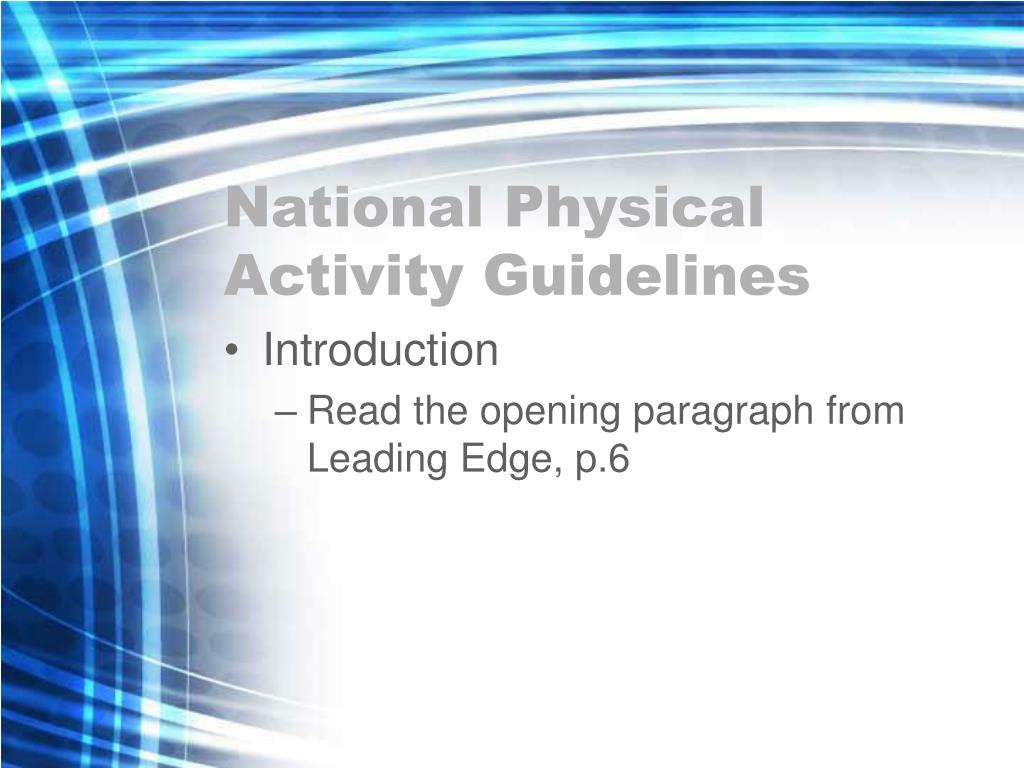 National Physical Activity Guidelines

• Introduction
– Read the opening paragraph from Leading Edge, p.6